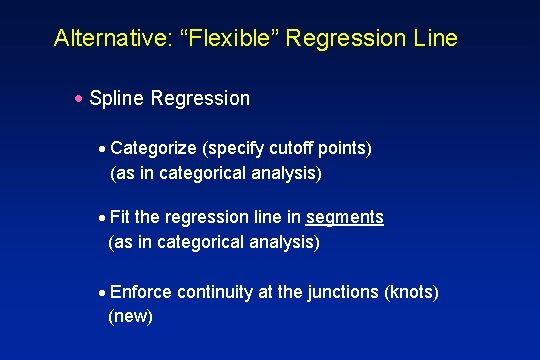 Alternative: “Flexible” Regression Line

• Spline Regression

• Categorize (specify cutoff points) (as in categorical analysis)

• Fit the regression line in segments (as in categorical analysis)

• Enforce continuity at the junctions (knots) (new)